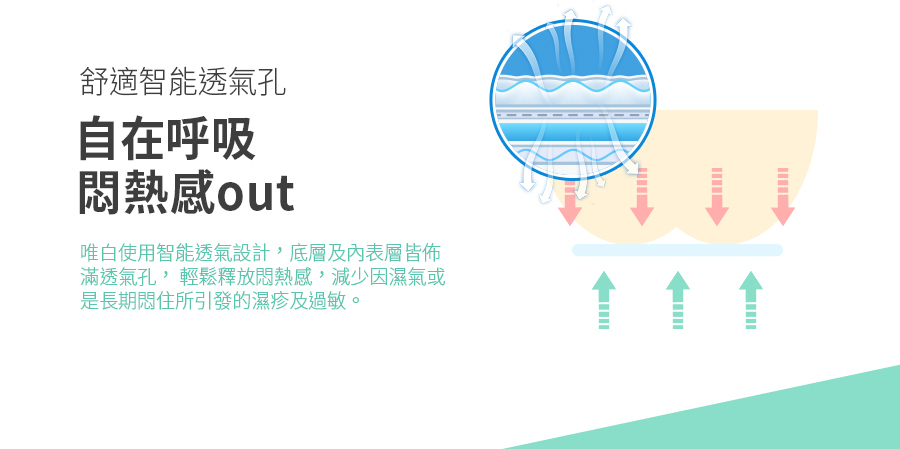 舒適智能透氣孔

自在呼吸
悶熱感out

唯白使用智能透氣設計，底層及內表層皆佈滿透氣孔，輕鬆釋放悶熱感，減少因濕氣或是長期悶住所引發的濕疹及過敏。